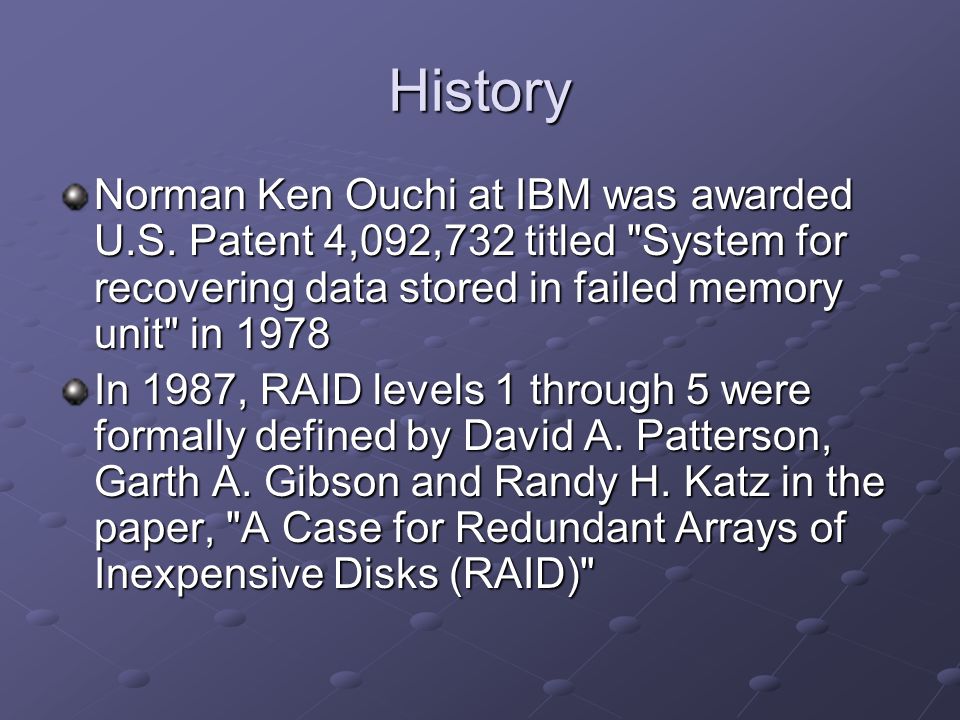 History

Norman Ken Ouchi at IBM was awarded U.S. Patent 4,092,732 titled "System for recovering data stored in failed memory unit" in 1978

In 1987, RAID levels 1 through 5 were formally defined by David A. Patterson, Garth A. Gibson and Randy H. Katz in the paper, "A Case for Redundant Arrays of Inexpensive Disks (RAID)"